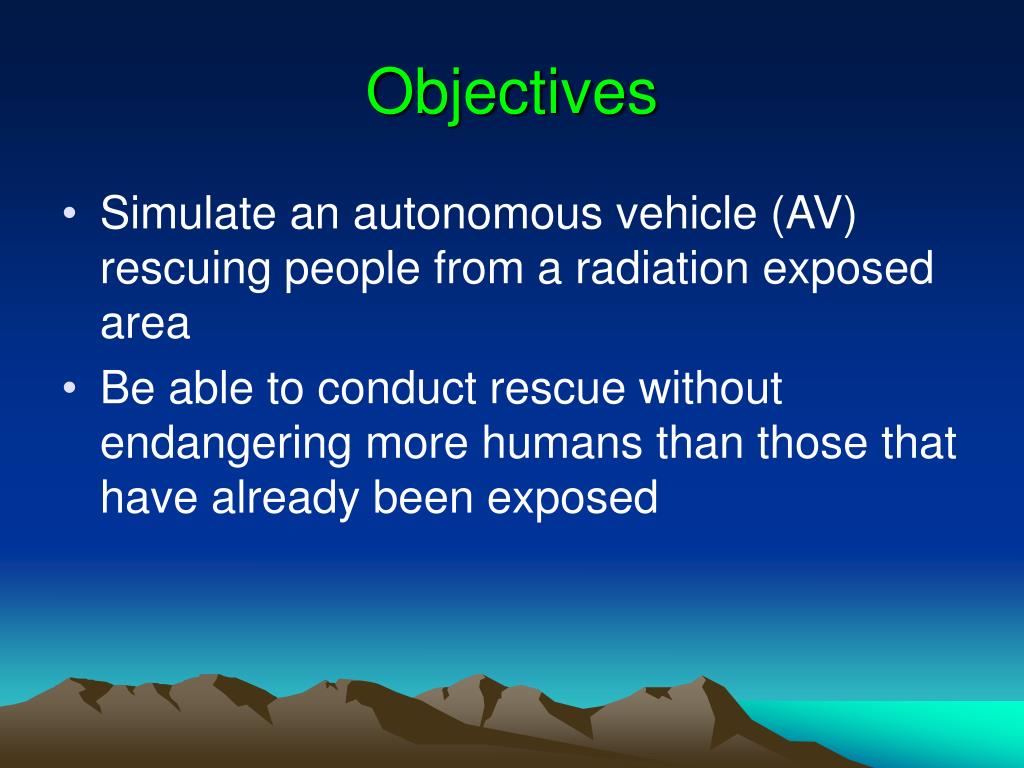 Objectives

• Simulate an autonomous vehicle (AV) rescuing people from a radiation exposed area

• Be able to conduct rescue without endangering more humans than those that have already been exposed